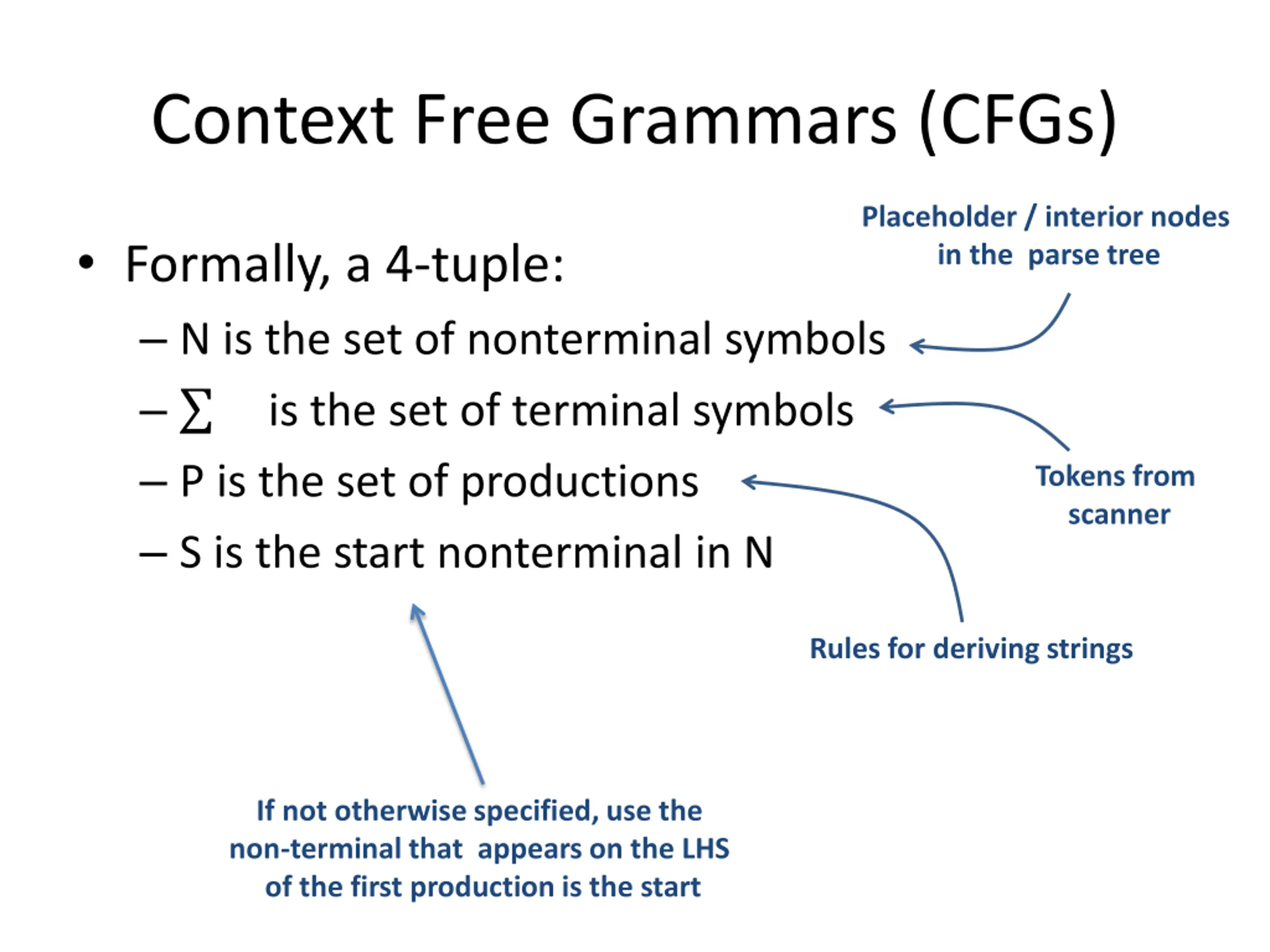 Context Free Grammars (CFGs)

• Formally, a 4-tuple:
– N is the set of nonterminal symbols
– $\Sigma$ is the set of terminal symbols
– P is the set of productions
– S is the start nonterminal in N

Placeholder / interior nodes in the parse tree

Tokens from scanner

Rules for deriving strings

If not otherwise specified, use the non-terminal that appears on the LHS of the first production is the start